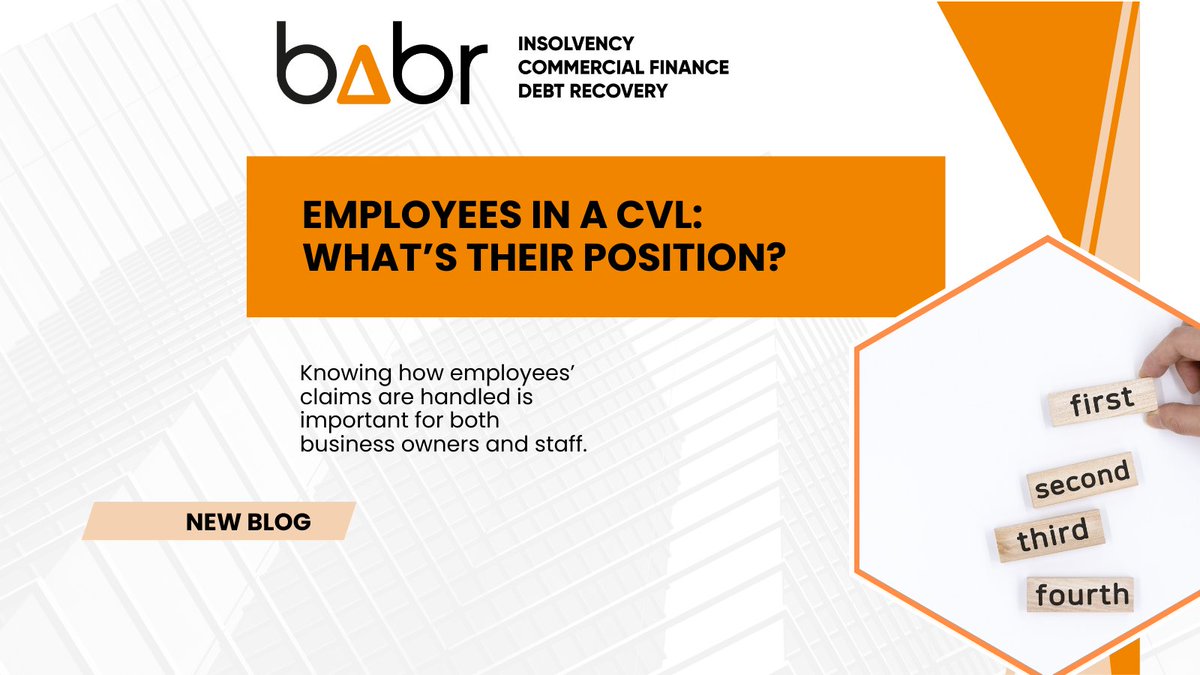 babr

INSOLVENCY
COMMERCIAL FINANCE
DEBT RECOVERY

EMPLOYEES IN A CVL: WHAT'S THEIR POSITION?

Knowing how employees' claims are handled is important for both business owners and staff.

NEW BLOG

first

second

third

fourth